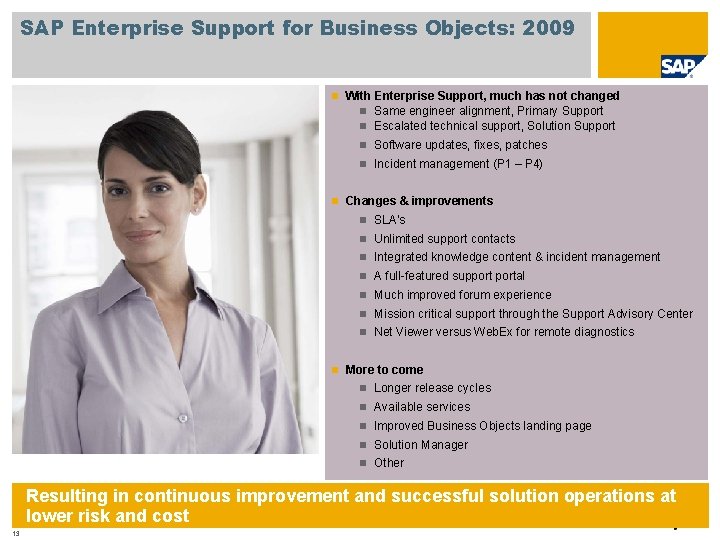 SAP Enterprise Support for Business Objects: 2009

SAP

With Enterprise Support, much has not changed
Same engineer alignment, Primary Support
Escalated technical support, Solution Support
Software updates, fixes, patches
Incident management (P1 – P4)

Changes & improvements
SLA's
Unlimited support contacts
Integrated knowledge content & incident management
A full-featured support portal
Much improved forum experience
Mission critical support through the Support Advisory Center
Net Viewer versus WebEx for remote diagnostics

More to come
Longer release cycles
Available services
Improved Business Objects landing page
Solution Manager
Other

Resulting in continuous improvement and successful solution operations at lower risk and cost

13